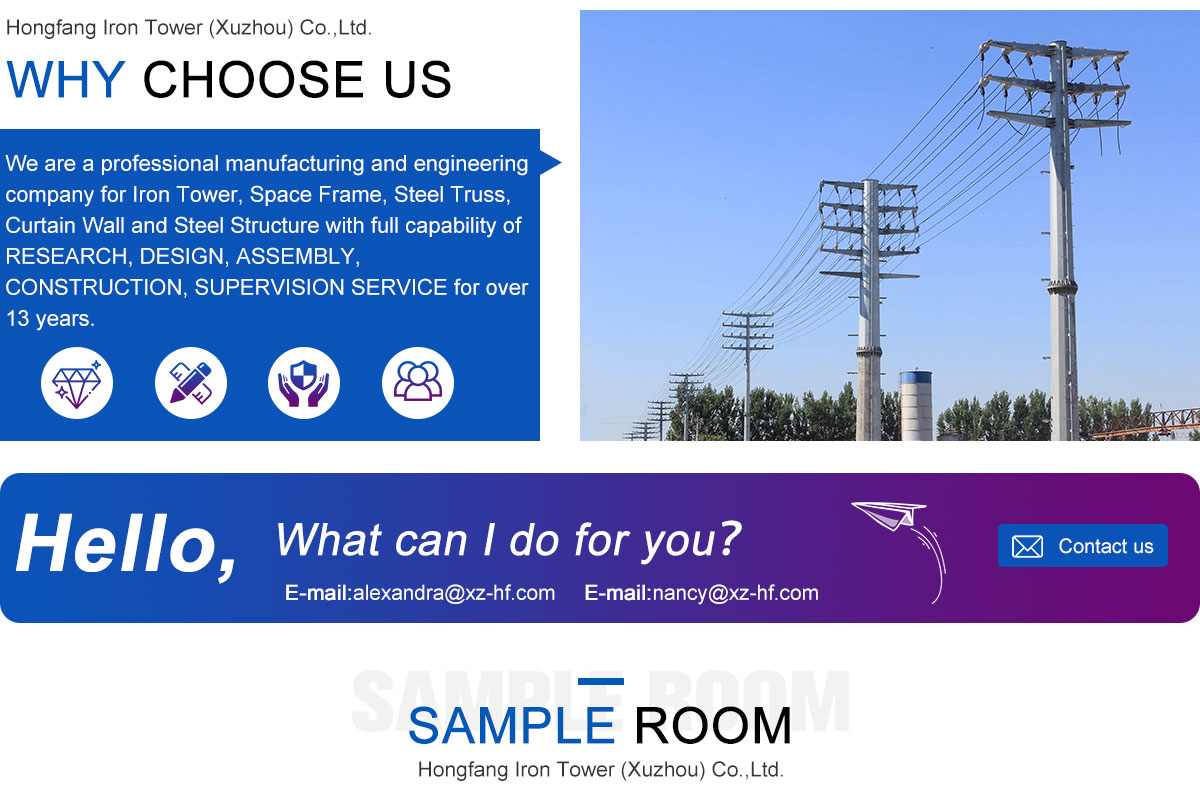 Hongfang Iron Tower (Xuzhou) Co.,Ltd.

WHY CHOOSE US

We are a professional manufacturing and engineering company for Iron Tower, Space Frame, Steel Truss, Curtain Wall and Steel Structure with full capability of RESEARCH, DESIGN, ASSEMBLY, CONSTRUCTION, SUPERVISION SERVICE for over 13 years.

Hello, What can I do for you?

E-mail:alexandra@xz-hf.com E-mail:nancy@xz-hf.com

Contact us

SAMPLE ROOM

SAMPLE ROOM

Hongfang Iron Tower (Xuzhou) Co.,Ltd.